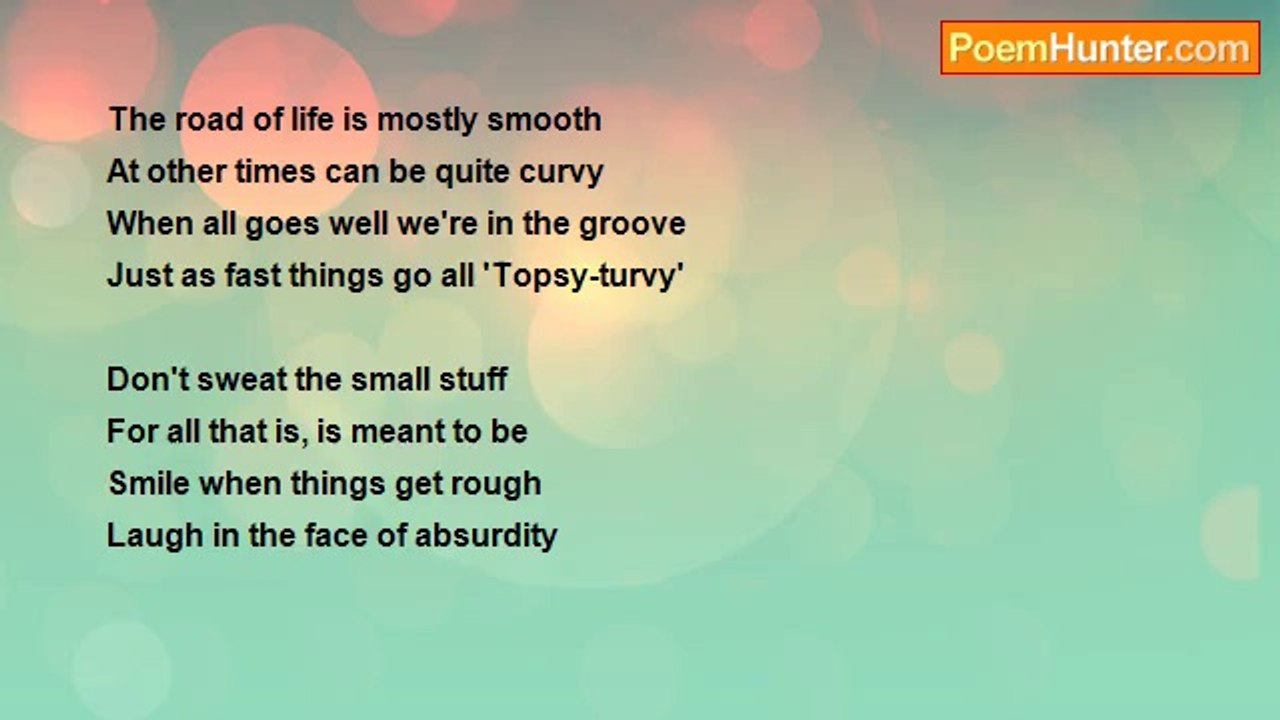 PoemHunter.com

The road of life is mostly smooth
At other times can be quite curvy
When all goes well we're in the groove
Just as fast things go all 'Topsy-turvy'

Don't sweat the small stuff
For all that is, is meant to be
Smile when things get rough
Laugh in the face of absurdity